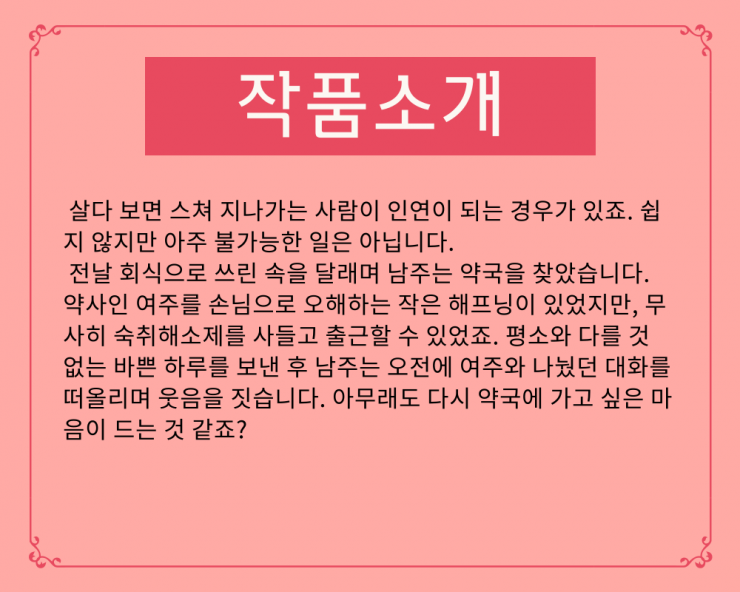 작품소개

살다 보면 스쳐 지나가는 사람이 인연이 되는 경우가 있죠. 쉽지 않지만 아주 불가능한 일은 아닙니다.

전날 회식으로 쓰린 속을 달래며 남주는 약국을 찾았습니다. 약사인 여주를 손님으로 오해하는 작은 해프닝이 있었지만, 무사히 숙취해소제를 사들고 출근할 수 있었죠. 평소와 다를 것 없는 바쁜 하루를 보낸 후 남주는 오전에 여주와 나눴던 대화를 떠올리며 웃음을 짓습니다. 아무래도 다시 약국에 가고 싶은 마음이 드는 것 같죠?